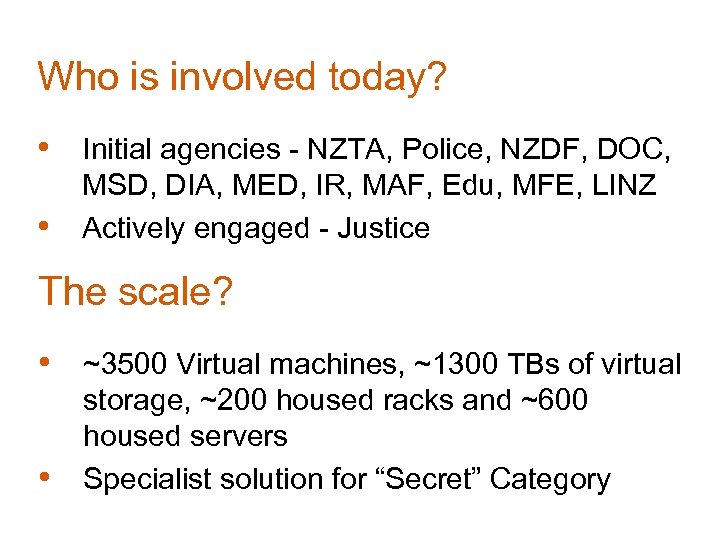 Who is involved today?

• Initial agencies - NZTA, Police, NZDF, DOC, MSD, DIA, MED, IR, MAF, Edu, MFE, LINZ
• Actively engaged - Justice

The scale?

• ~3500 Virtual machines, ~1300 TBs of virtual storage, ~200 housed racks and ~600 housed servers
• Specialist solution for “Secret” Category